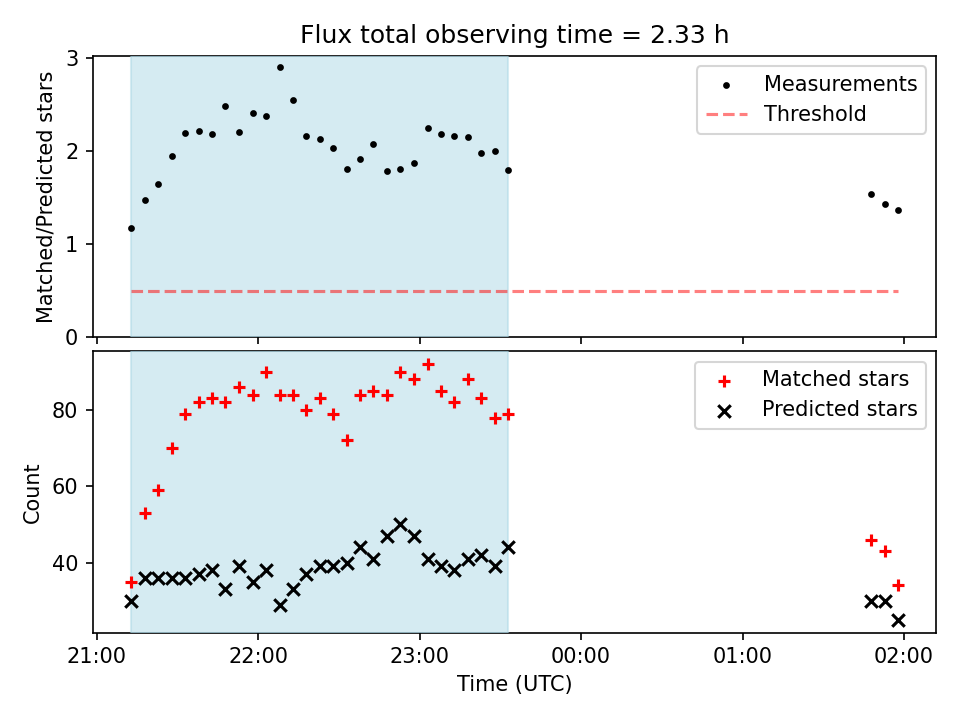 Flux total observing time = 2.33 h

Matched/Predicted stars

3
2
1
0

Measurements
Threshold

Count

80
60
40

Matched stars
Predicted stars

21:00
22:00
23:00
00:00
01:00
02:00

Time (UTC)